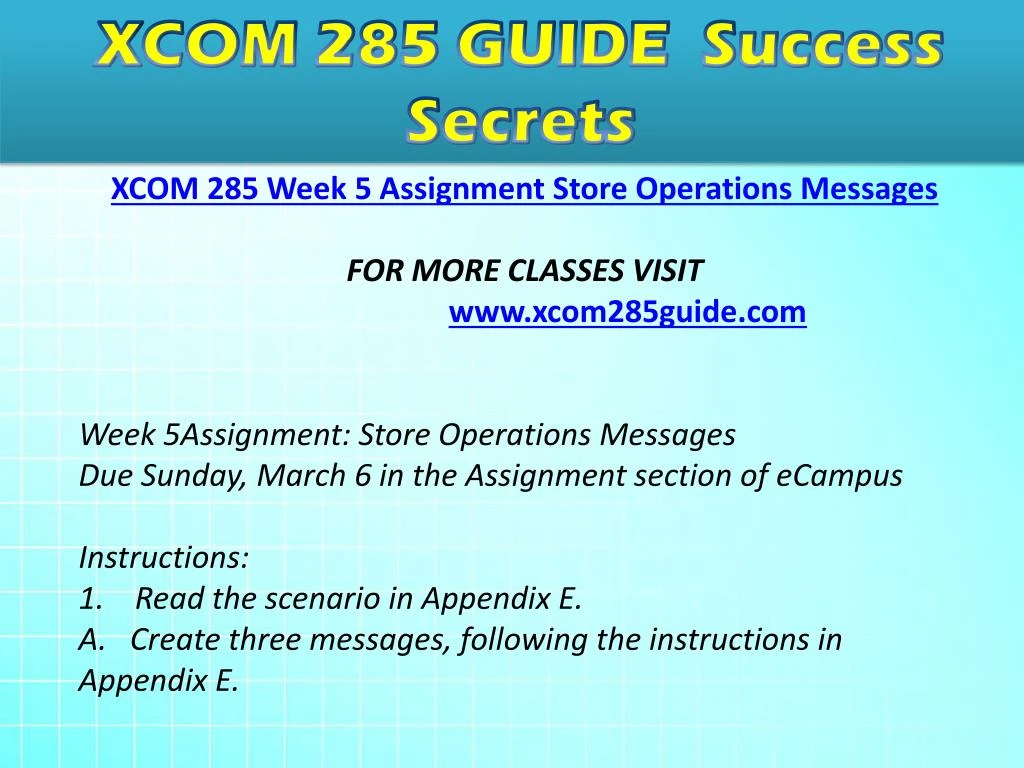 XCOM 285 GUIDE Success Secrets

XCOM 285 Week 5 Assignment Store Operations Messages

FOR MORE CLASSES VISIT
www.xcom285guide.com

Week 5Assignment: Store Operations Messages
Due Sunday, March 6 in the Assignment section of eCampus

Instructions:
1. Read the scenario in Appendix E.
A. Create three messages, following the instructions in Appendix E.